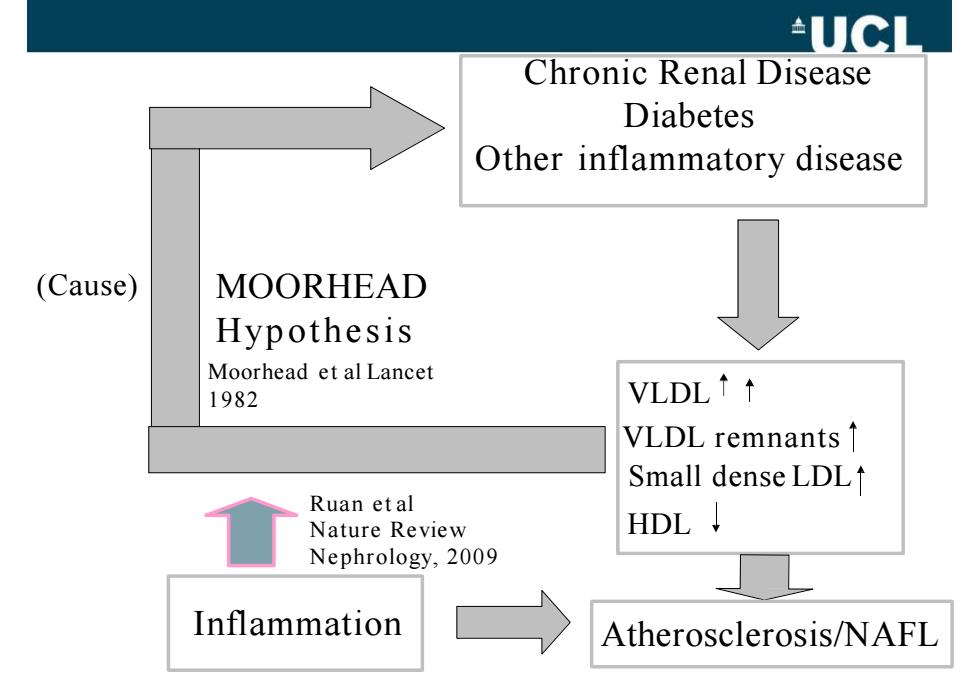 UCL

Chronic Renal Disease
Diabetes
Other inflammatory disease

(Cause)

MOORHEAD Hypothesis

Moorhead et al Lancet 1982

VLDL ↑ ↑
VLDL remnants ↑
Small dense LDL ↑
HDL ↓

Ruan et al Nature Review Nephrology, 2009

Inflammation

Atherosclerosis/NAFL